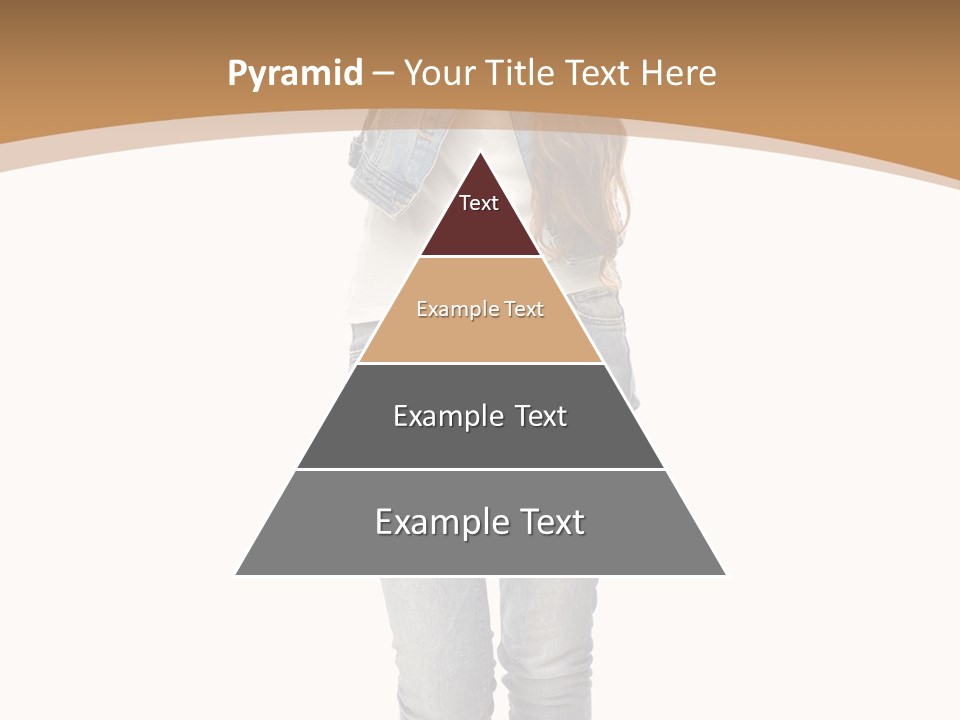 Pyramid – Your Title Text Here

Text

Example Text

Example Text

Example Text